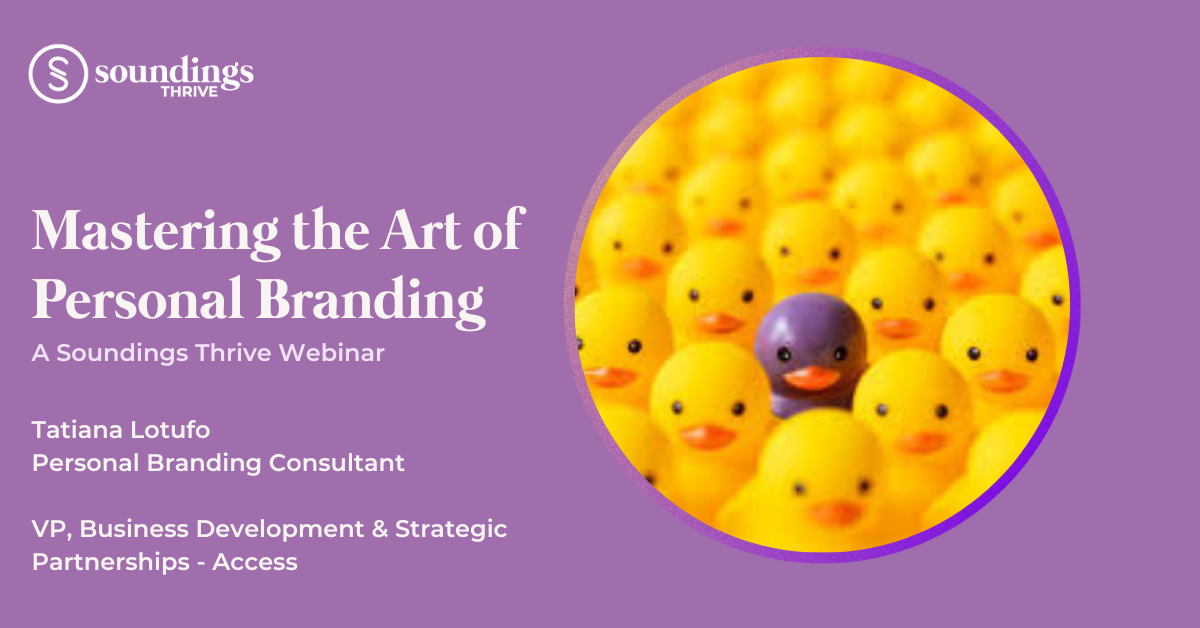 soundings
THRIVE

Mastering the Art of Personal Branding
A Soundings Thrive Webinar

Tatiana Lotufo
Personal Branding Consultant

VP, Business Development & Strategic Partnerships - Access